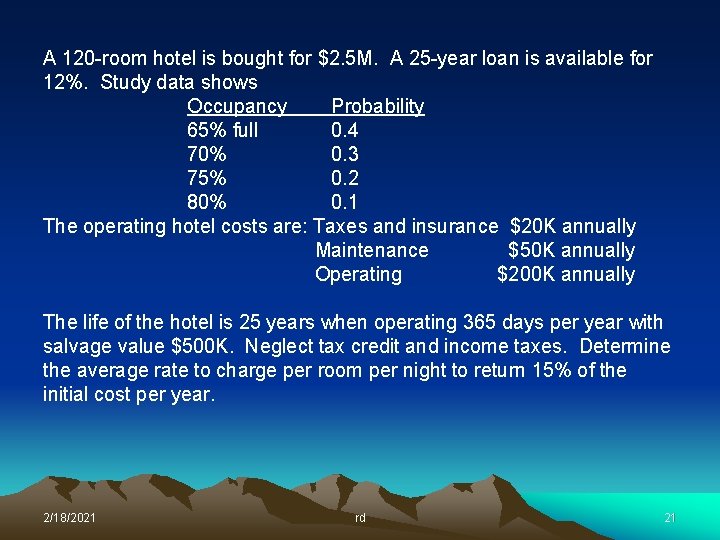 A 120-room hotel is bought for \$2.5M. A 25-year loan is available for 12%. Study data shows

| Occupancy | Probability |
|---|---|
| 65% full | 0.4 |
| 70% | 0.3 |
| 75% | 0.2 |
| 80% | 0.1 |

The operating hotel costs are: Taxes and insurance \$20K annually
Maintenance \$50K annually
Operating \$200K annually

The life of the hotel is 25 years when operating 365 days per year with salvage value \$500K. Neglect tax credit and income taxes. Determine the average rate to charge per room per night to return 15% of the initial cost per year.

2/18/2021 rd 21